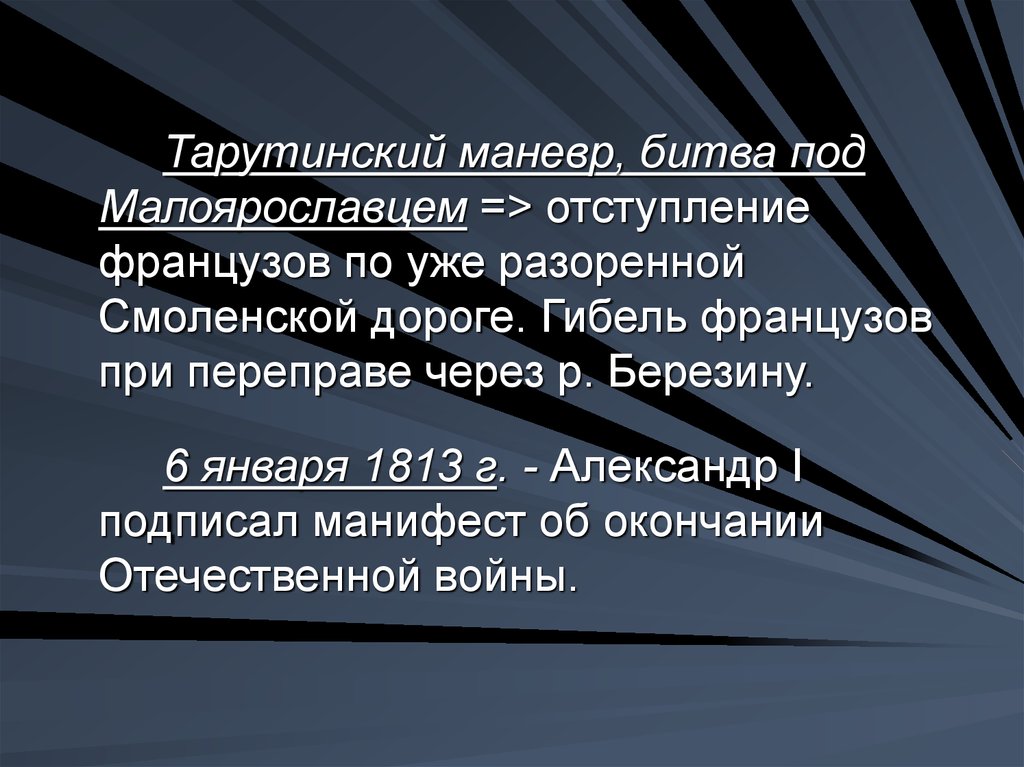 Тарутинский маневр, битва под Малоярославцем => отступление французов по уже разоренной Смоленской дороге. Гибель французов при переправе через р. Березину.

6 января 1813 г. - Александр I подписал манифест об окончании Отечественной войны.